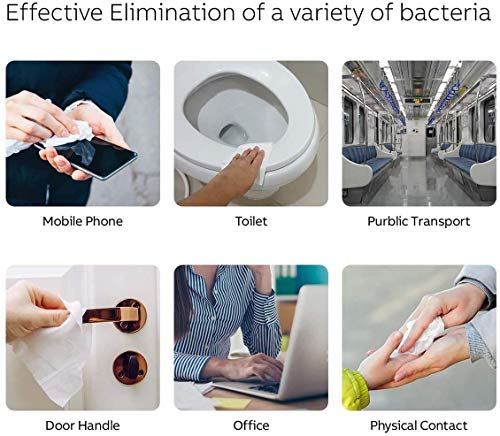 Effective Elimination of a variety of bacteria

Mobile Phone

Toilet

Purblic Transport

Door Handle

Office

Physical Contact